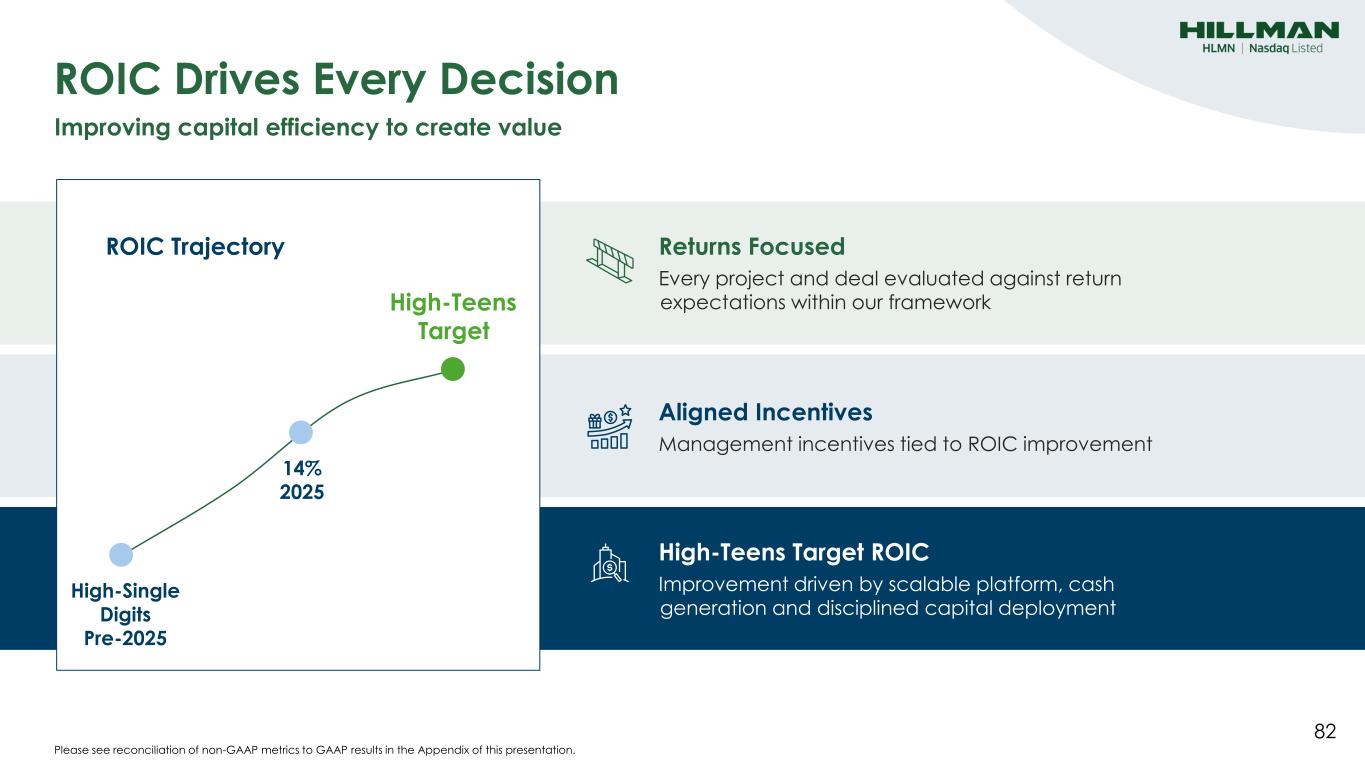 HILLMAN
HLMN | Nasdaq Listed

ROIC Drives Every Decision

Improving capital efficiency to create value

ROIC Trajectory

High-Teens Target

14%
2025

High-Single Digits
Pre-2025

Returns Focused

Every project and deal evaluated against return expectations within our framework

Aligned Incentives

Management incentives tied to ROIC improvement

High-Teens Target ROIC

Improvement driven by scalable platform, cash generation and disciplined capital deployment

Please see reconciliation of non-GAAP metrics to GAAP results in the Appendix of this presentation.

82